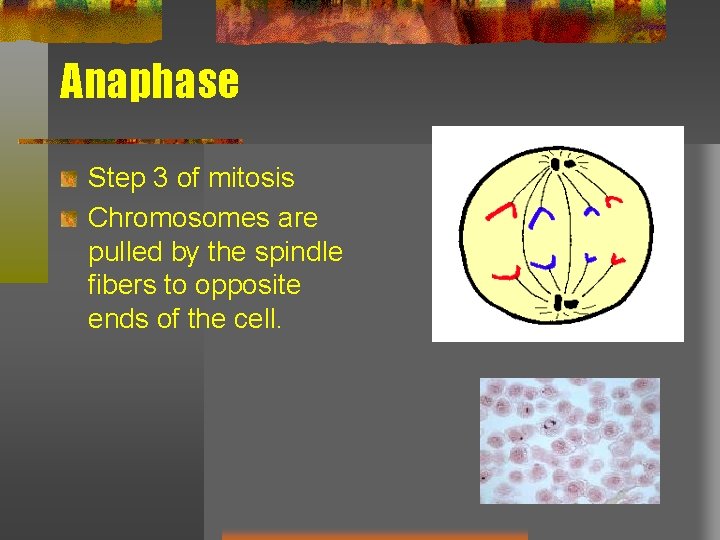 Anaphase

Step 3 of mitosis

Chromosomes are pulled by the spindle fibers to opposite ends of the cell.